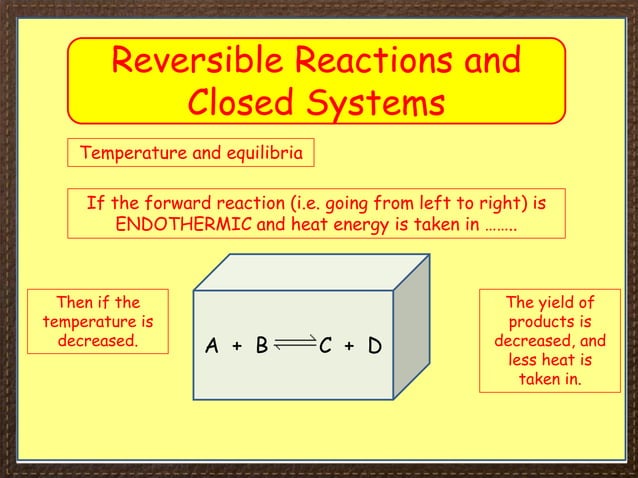 Reversible Reactions and Closed Systems

Temperature and equilibria

If the forward reaction (i.e. going from left to right) is ENDOTHERMIC and heat energy is taken in ……..

Then if the temperature is decreased.

$A + B \rightleftharpoons C + D$

The yield of products is decreased, and less heat is taken in.